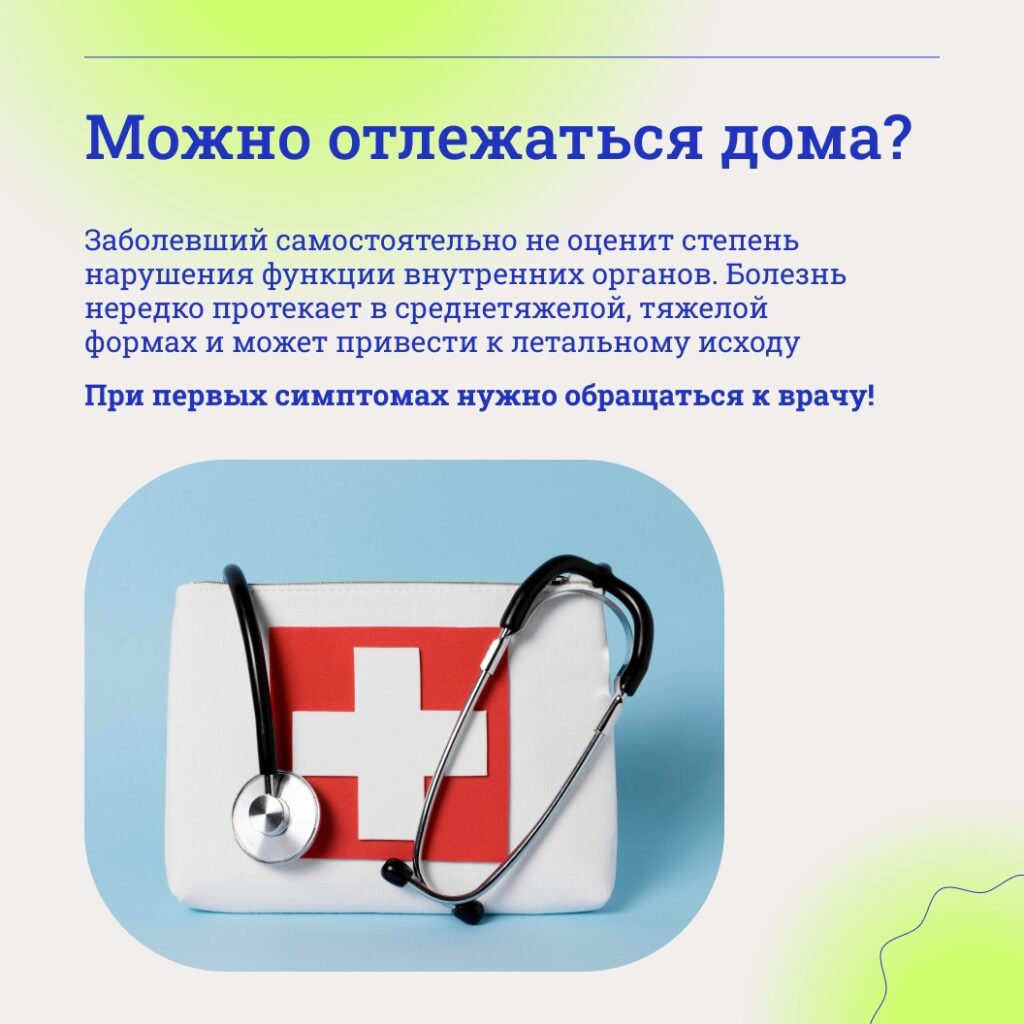 Можно отлежаться дома?

Заболевший самостоятельно не оценит степень нарушения функции внутренних органов. Болезнь нередко протекает в среднетяжелой, тяжелой формах и может привести к летальному исходу

При первых симптомах нужно обращаться к врачу!